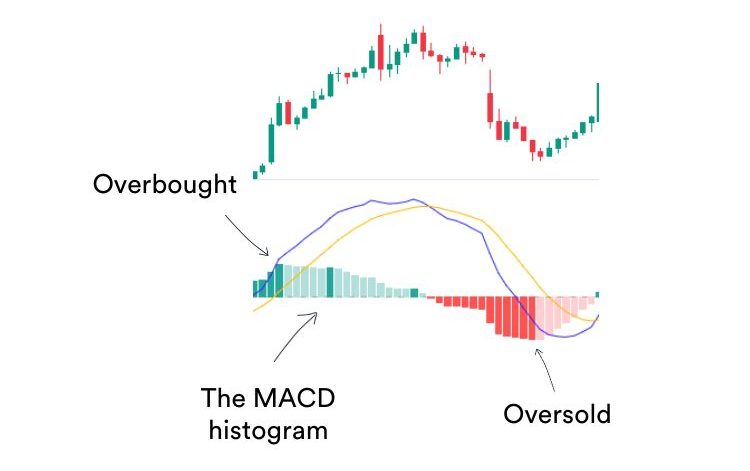 Overbought

The MACD histogram

Oversold